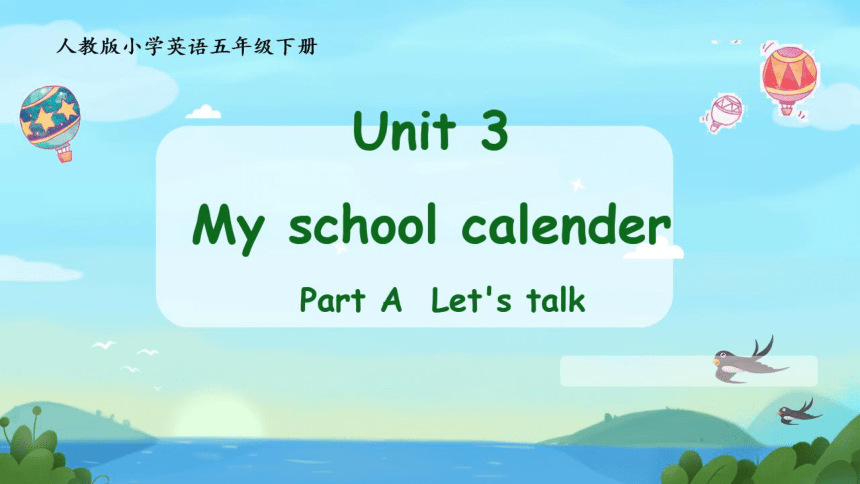 人教版小学英语五年级下册

Unit 3

My school calender

Part A Let's talk